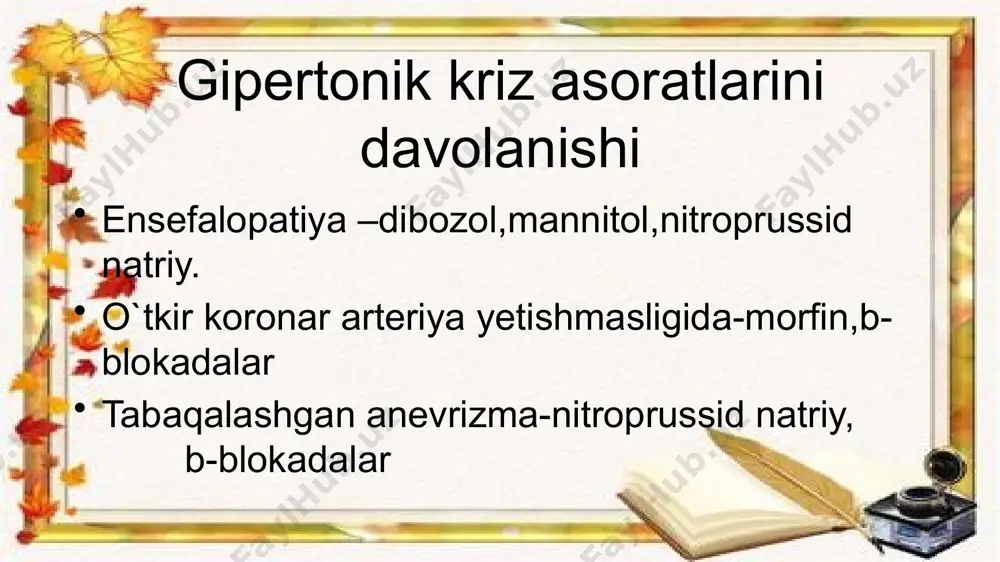 Gipertonik kriz asoratlarini davolanishi

• Ensefalopatiya –dibozol,mannitol,nitroprussid natriy.
• O`tkir koronar arteriya yetishmasligida-morfin,b-blokadalar
• Tabaqalashgan anevrizma-nitroprussid natriy, b-blokadalar

FaylHub.uz